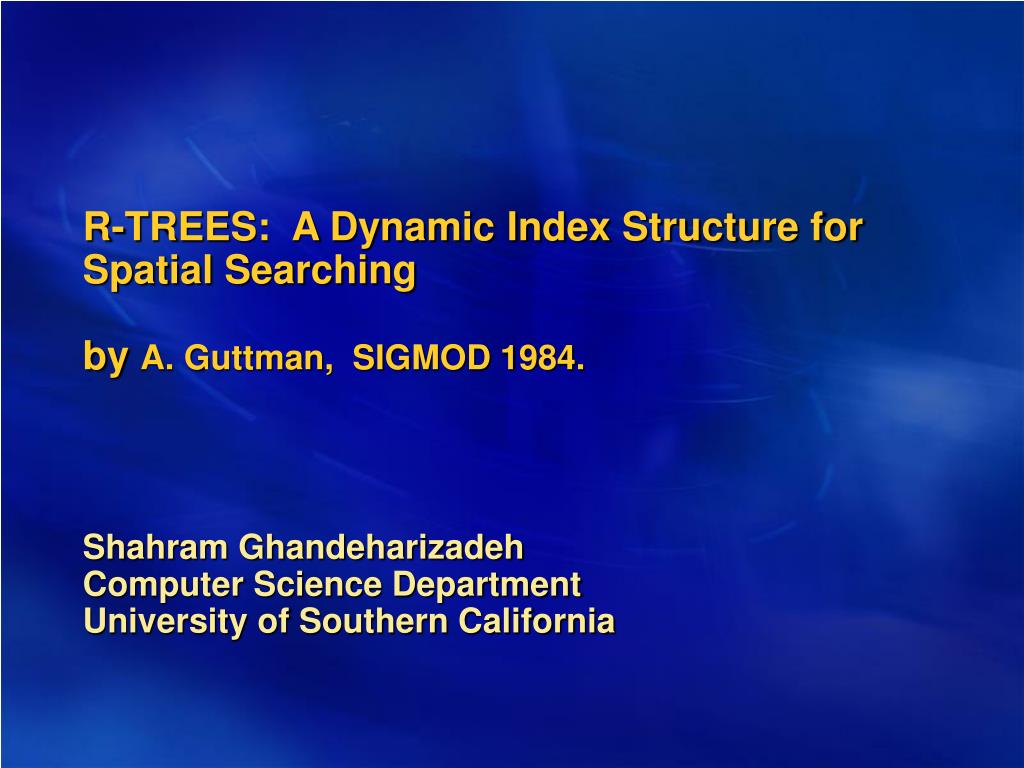 R-TREES: A Dynamic Index Structure for Spatial Searching

by A. Guttman, SIGMOD 1984.

Shahram Ghandeharizadeh
Computer Science Department
University of Southern California